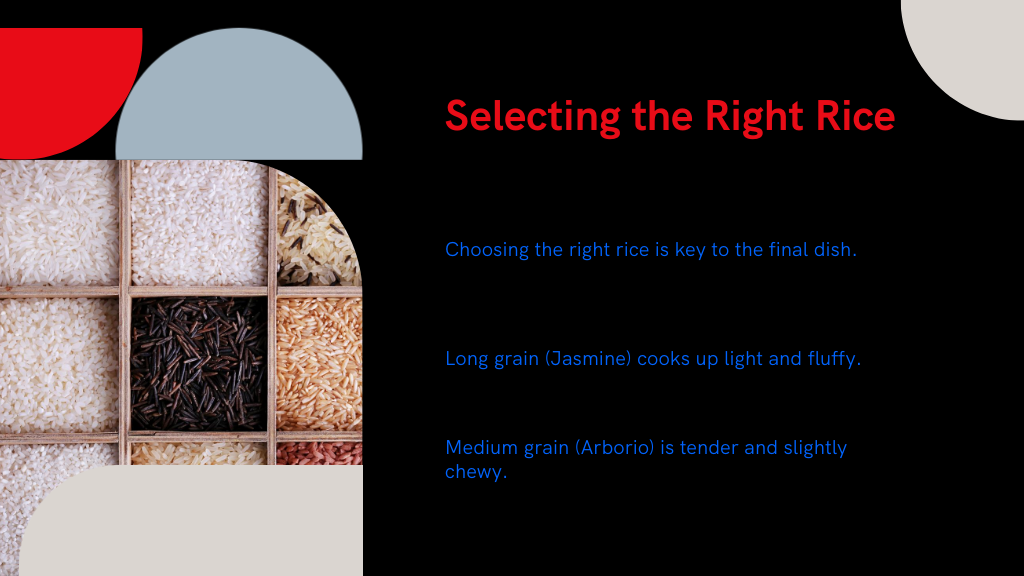 Selecting the Right Rice

Choosing the right rice is key to the final dish.

Long grain (Jasmine) cooks up light and fluffy.

Medium grain (Arborio) is tender and slightly chewy.